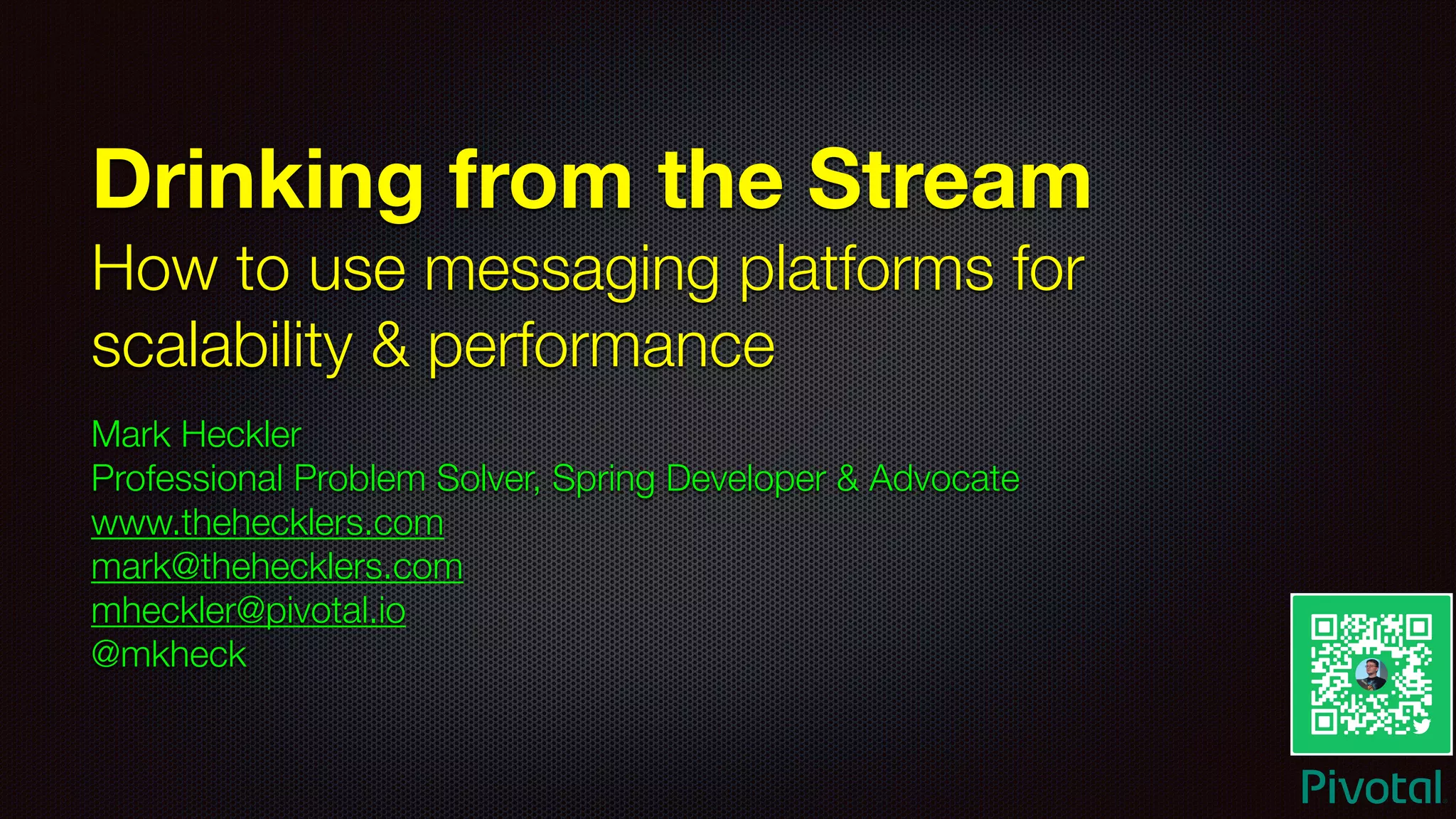 Drinking from the Stream

How to use messaging platforms for scalability & performance

Mark Heckler
Professional Problem Solver, Spring Developer & Advocate
www.thehecklers.com
mark@thehecklers.com
mheckler@pivotal.io
@mkheck

Pivotal